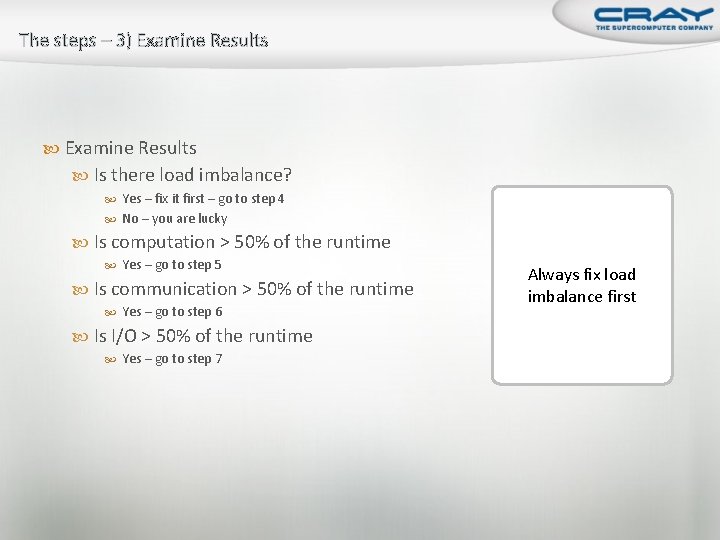 CRAY
THE SUPERCOMPUTER COMPANY

The steps – 3) Examine Results

Examine Results

Is there load imbalance?

Yes – fix it first – go to step 4

No – you are lucky

Is computation > 50% of the runtime

Yes – go to step 5

Is communication > 50% of the runtime

Yes – go to step 6

Is I/O > 50% of the runtime

Yes – go to step 7

Always fix load imbalance first